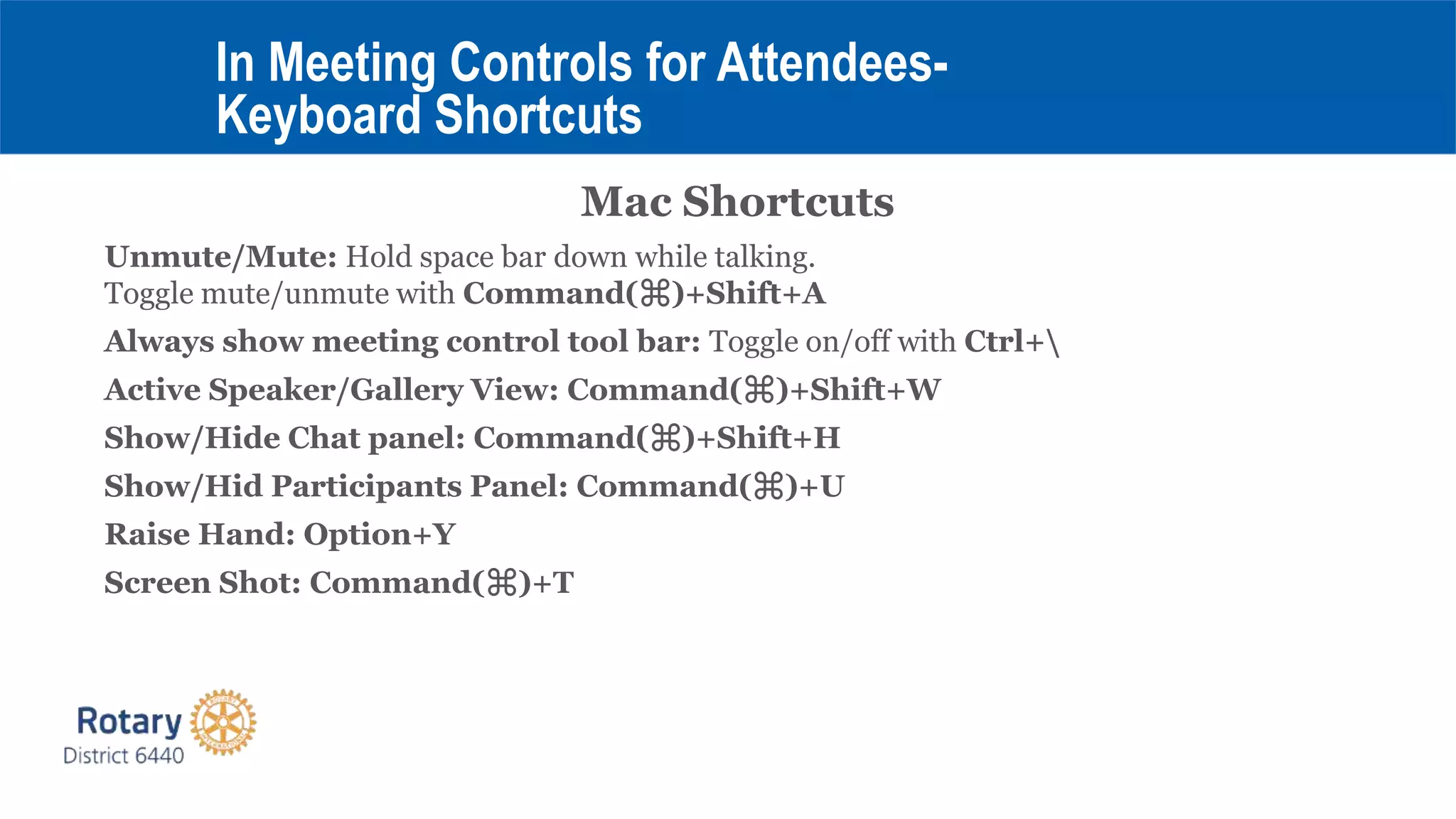 In Meeting Controls for Attendees-
Keyboard Shortcuts

Mac Shortcuts

Unmute/Mute: Hold space bar down while talking.
Toggle mute/unmute with Command(⌘)+Shift+A

Always show meeting control tool bar: Toggle on/off with Ctrl+\

Active Speaker/Gallery View: Command(⌘)+Shift+W

Show/Hide Chat panel: Command(⌘)+Shift+H

Show/Hid Participants Panel: Command(⌘)+U

Raise Hand: Option+Y

Screen Shot: Command(⌘)+T

Rotary
District 6440